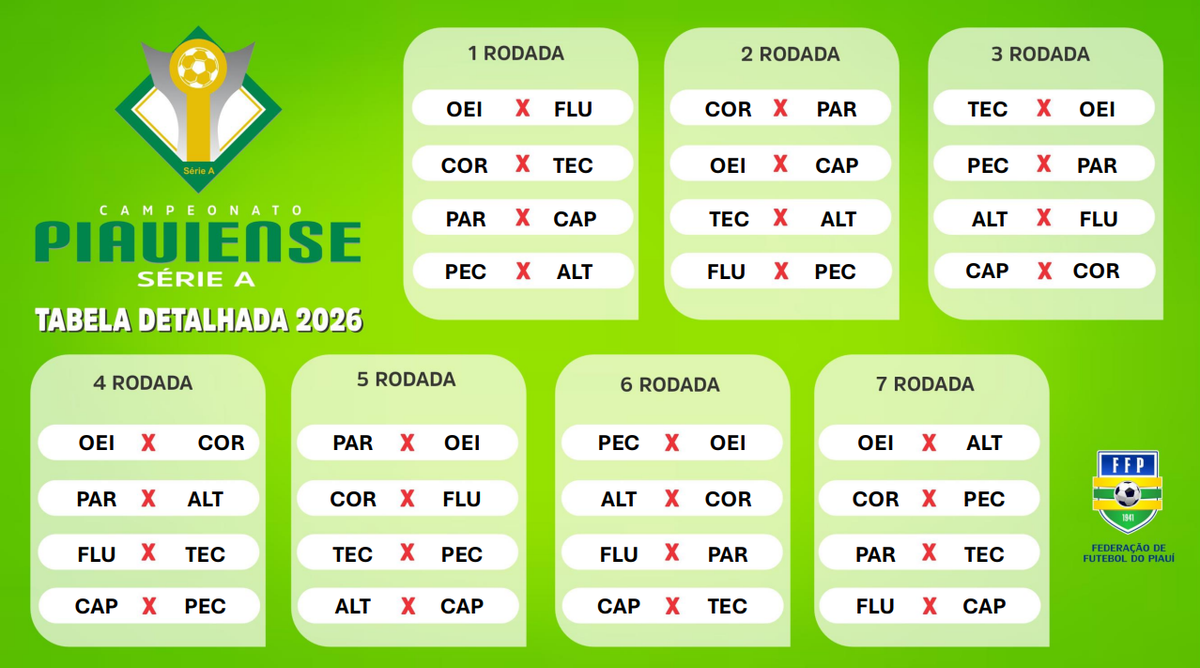 Série A

CAMPEONATO
PIAUIENSE
SÉRIE A

TABELA DETALHADA 2026

1 RODADA

OEI X FLU
COR X TEC
PAR X CAP
PEC X ALT

2 RODADA

COR X PAR
OEI X CAP
TEC X ALT
FLU X PEC

3 RODADA

TEC X OEI
PEC X PAR
ALT X FLU
CAP X COR

4 RODADA

OEI X COR
PAR X ALT
FLU X TEC
CAP X PEC

5 RODADA

PAR X OEI
COR X FLU
TEC X PEC
ALT X CAP

6 RODADA

PEC X OEI
ALT X COR
FLU X PAR
CAP X TEC

7 RODADA

OEI X ALT
COR X PEC
PAR X TEC
FLU X CAP

FFP
1941
FEDERAÇÃO DE FUTEBOL DO PIAUÍ